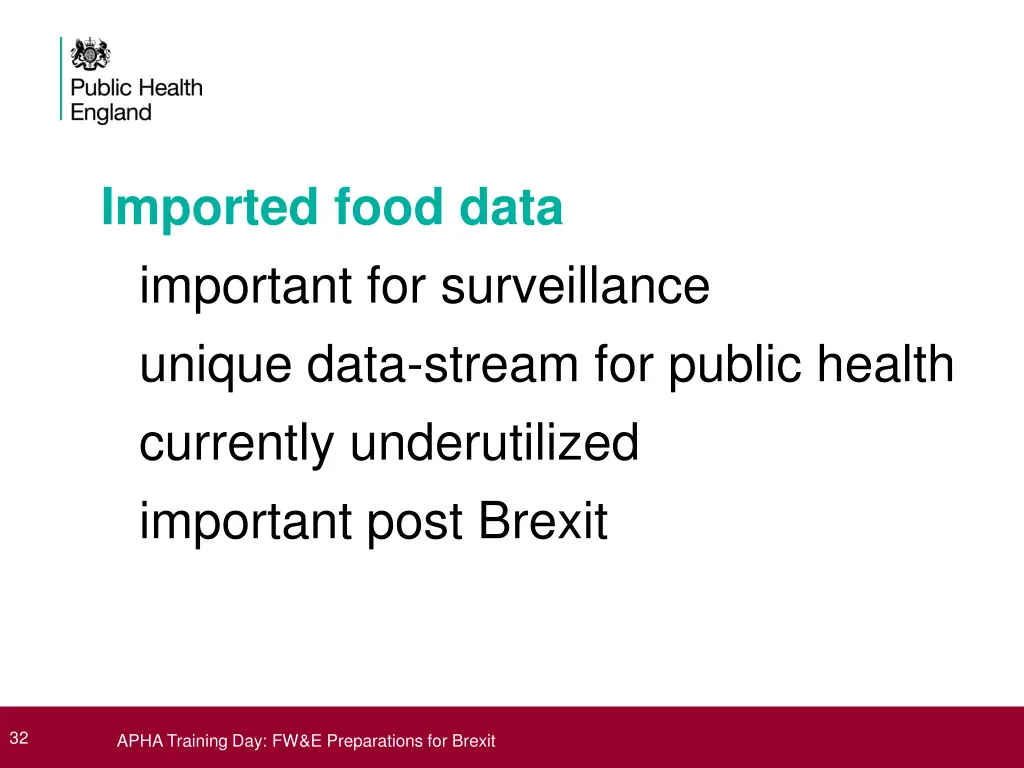 Public Health England

Imported food data

important for surveillance

unique data-stream for public health

currently underutilized

important post Brexit

32

APHA Training Day: FW&E Preparations for Brexit